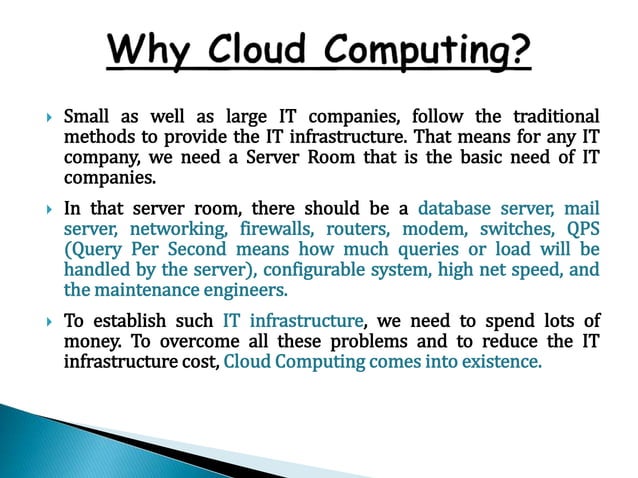 Why Cloud Computing?

Small as well as large IT companies, follow the traditional methods to provide the IT infrastructure. That means for any IT company, we need a Server Room that is the basic need of IT companies.

In that server room, there should be a database server, mail server, networking, firewalls, routers, modem, switches, QPS (Query Per Second means how much queries or load will be handled by the server), configurable system, high net speed, and the maintenance engineers.

To establish such IT infrastructure, we need to spend lots of money. To overcome all these problems and to reduce the IT infrastructure cost, Cloud Computing comes into existence.